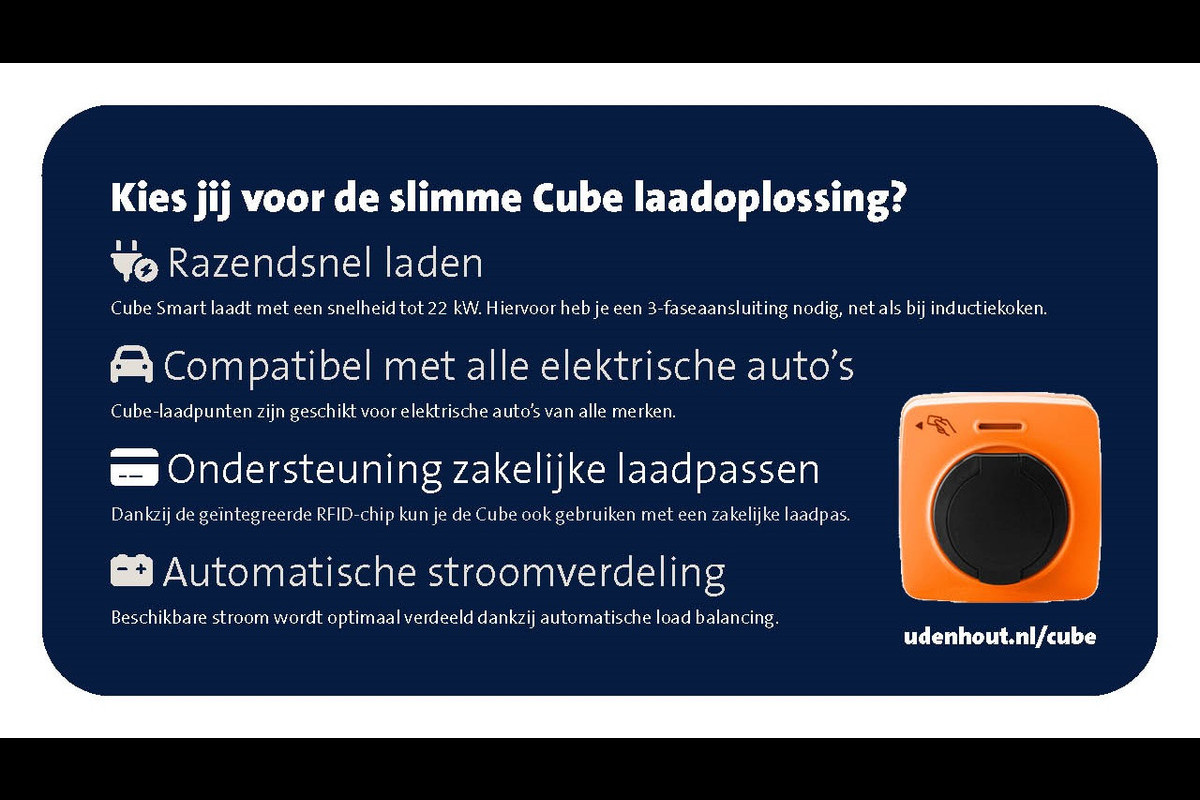 Kies jij voor de slimme Cube laadoplossing?

Razendsnel laden

Cube Smart laadt met een snelheid tot 22 kW. Hiervoor heb je een 3-faseaansluiting nodig, net als bij inductiekoken.

Compatibel met alle elektrische auto's

Cube-laadpunten zijn geschikt voor elektrische auto's van alle merken.

Ondersteuning zakelijke laadpassen

Dankzij de geïntegreerde RFID-chip kun je de Cube ook gebruiken met een zakelijke laadpas.

Automatische stroomverdeling

Beschikbare stroom wordt optimaal verdeeld dankzij automatische load balancing.

udenhout.nl/cube